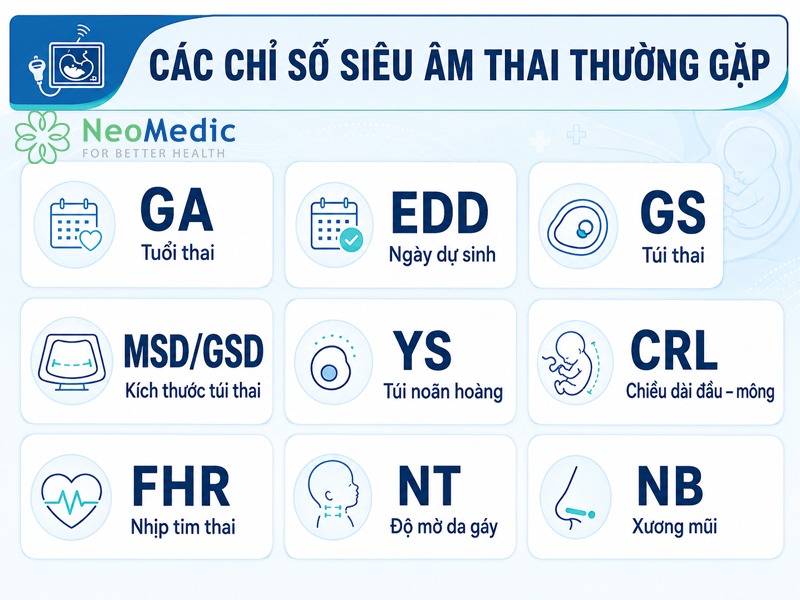 CÁC CHỈ SỐ SIÊU ÂM THAI THƯỜNG GẶP

NeoMedic
FOR BETTER HEALTH

GA
Tuổi thai

EDD
Ngày dự sinh

GS
Túi thai

MSD/GSD
Kích thước túi thai

YS
Túi noãn hoàng

CRL
Chiều dài đầu – mông

FHR
Nhịp tim thai

NT
Độ mờ da gáy

NB
Xương mũi